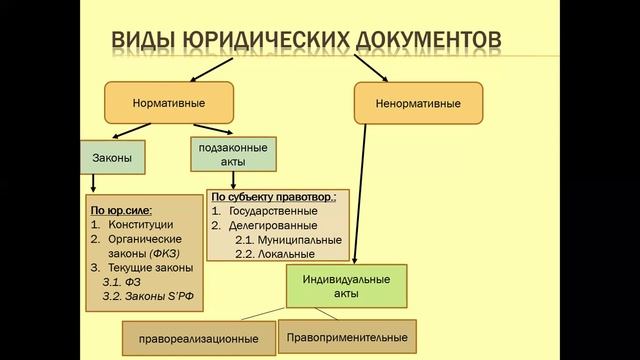 ВИДЫ ЮРИДИЧЕСКИХ ДОКУМЕНТОВ

Нормативные

Ненормативные

Законы

подзаконные акты

По юр.силе:
1. Конституции
2. Органические законы (ФКЗ)
3. Текущие законы
3.1. ФЗ
3.2. Законы S'РФ

По субъекту правотвор.:
1. Государственные
2. Делегированные
2.1. Муниципальные
2.2. Локальные

Индивидуальные акты

правореализационные

Правоприменительные